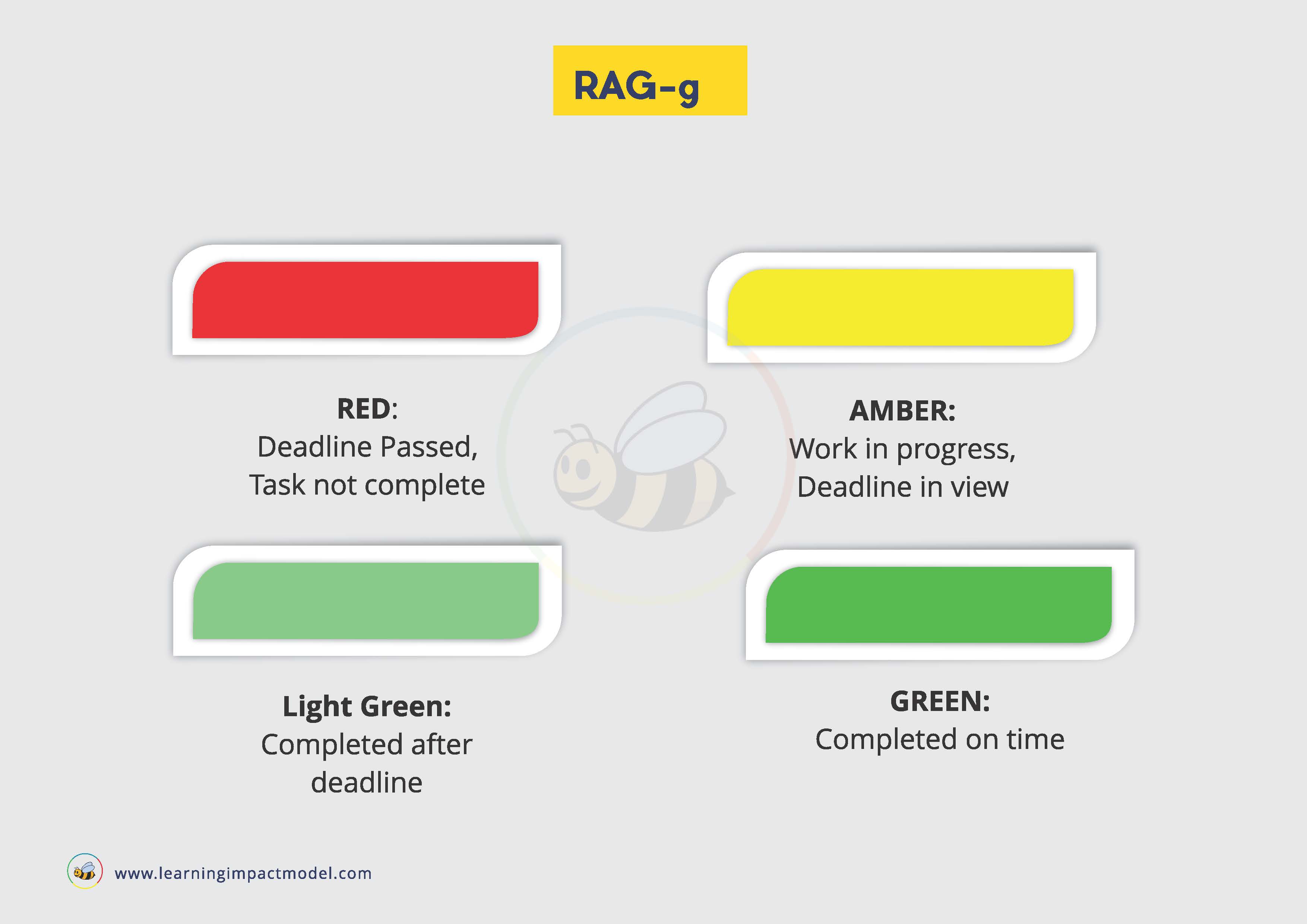 RAG-g

RED:
Deadline Passed,
Task not complete

AMBER:
Work in progress,
Deadline in view

Light Green:
Completed after deadline

GREEN:
Completed on time

www.learningimpactmodel.com